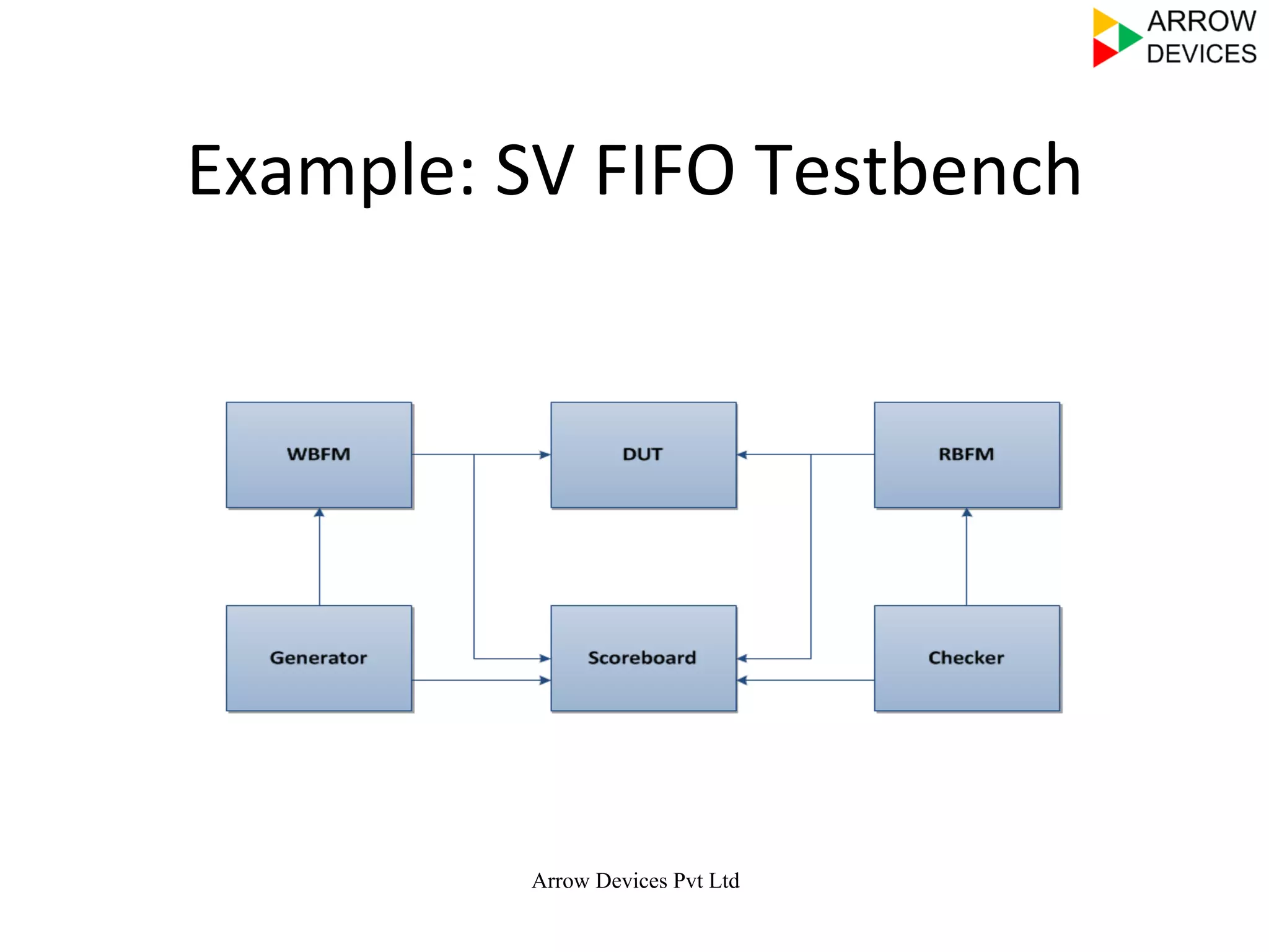 ARROW DEVICES

Example: SV FIFO Testbench

WBFM

DUT

RBFM

Generator

Scoreboard

Checker

Arrow Devices Pvt Ltd